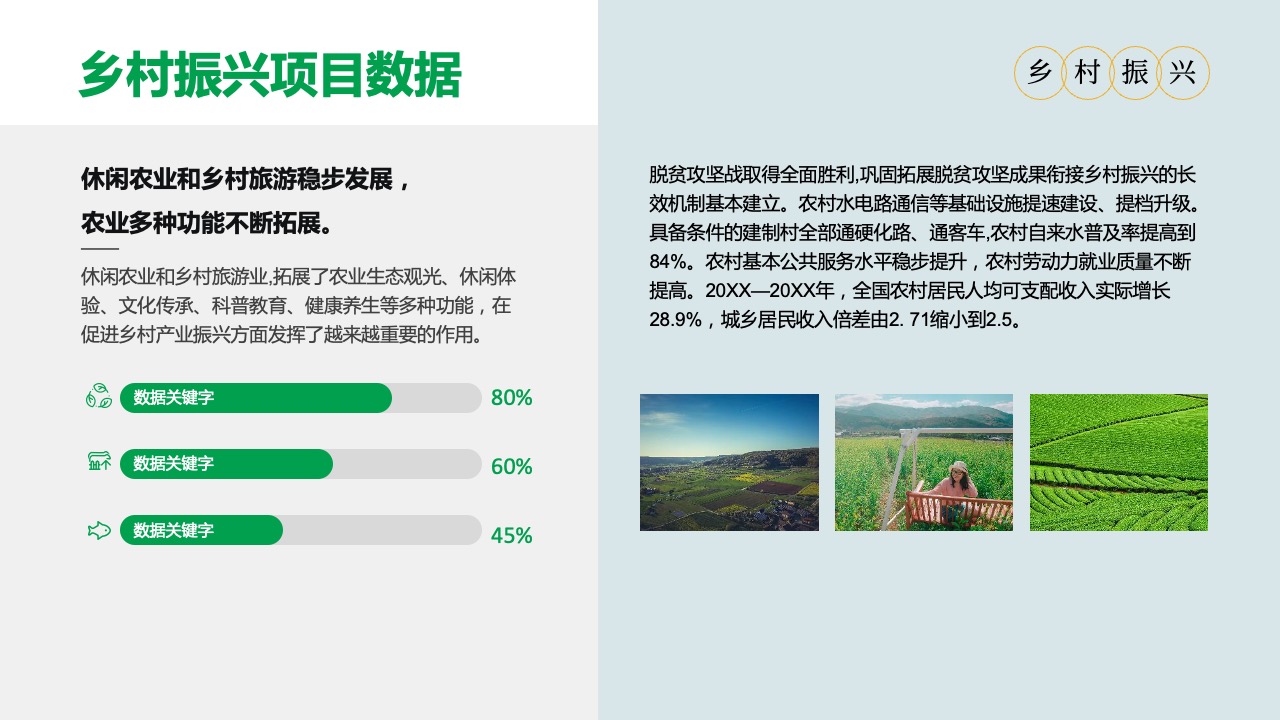 乡村振兴项目数据

乡 村 振 兴

休闲农业和乡村旅游稳步发展，
农业多种功能不断拓展。

休闲农业和乡村旅游业,拓展了农业生态观光、休闲体验、文化传承、科普教育、健康养生等多种功能，在促进乡村产业振兴方面发挥了越来越重要的作用。

数据关键字 80%

数据关键字 60%

数据关键字 45%

脱贫攻坚战取得全面胜利,巩固拓展脱贫攻坚成果衔接乡村振兴的长效机制基本建立。农村水电路通信等基础设施提速建设、提档升级。具备条件的建制村全部通硬化路、通客车,农村自来水普及率提高到84%。农村基本公共服务水平稳步提升，农村劳动力就业质量不断提高。20XX—20XX年，全国农村居民人均可支配收入实际增长28.9%，城乡居民收入倍差由2. 71缩小到2.5。